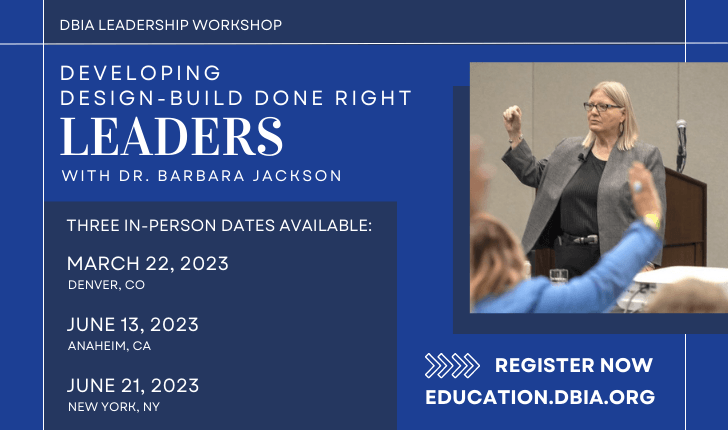 DBIA LEADERSHIP WORKSHOP

DEVELOPING
DESIGN-BUILD DONE RIGHT
LEADERS
WITH DR. BARBARA JACKSON

THREE IN-PERSON DATES AVAILABLE:

MARCH 22, 2023
DENVER, CO

JUNE 13, 2023
ANAHEIM, CA

JUNE 21, 2023
NEW YORK, NY

REGISTER NOW
EDUCATION.DBIA.ORG